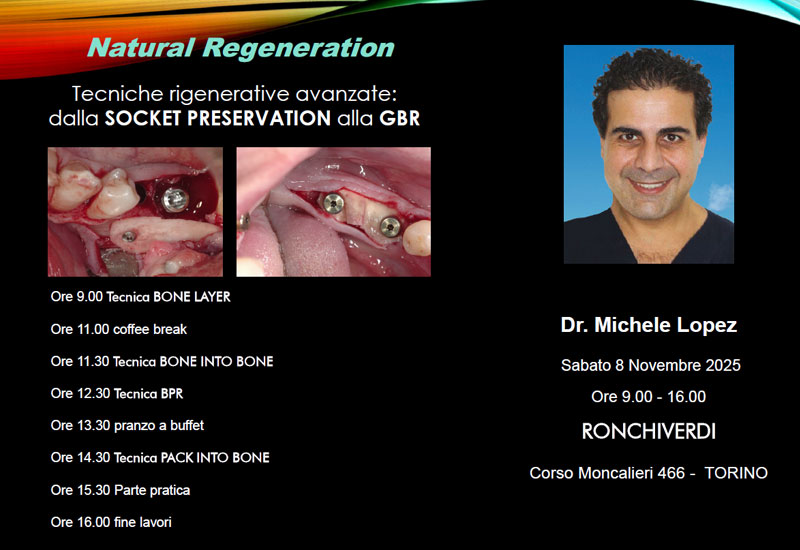 Natural Regeneration

Tecniche rigenerative avanzate: dalla SOCKET PRESERVATION alla GBR

Ore 9.00 Tecnica BONE LAYER

Ore 11.00 coffee break

Ore 11.30 Tecnica BONE INTO BONE

Ore 12.30 Tecnica BPR

Ore 13.30 pranzo a buffet

Ore 14.30 Tecnica PACK INTO BONE

Ore 15.30 Parte pratica

Ore 16.00 fine lavori

Dr. Michele Lopez

Sabato 8 Novembre 2025

Ore 9.00 - 16.00

RONCHIVERDI

Corso Moncalieri 466 - TORINO